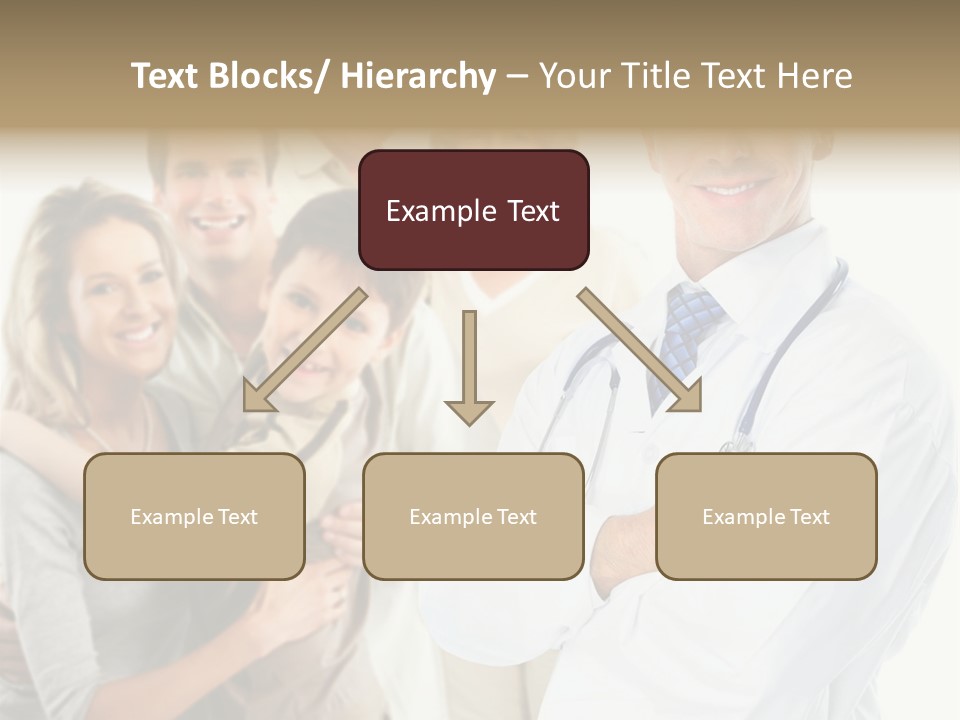 Text Blocks/ Hierarchy – Your Title Text Here

Example Text

Example Text

Example Text

Example Text